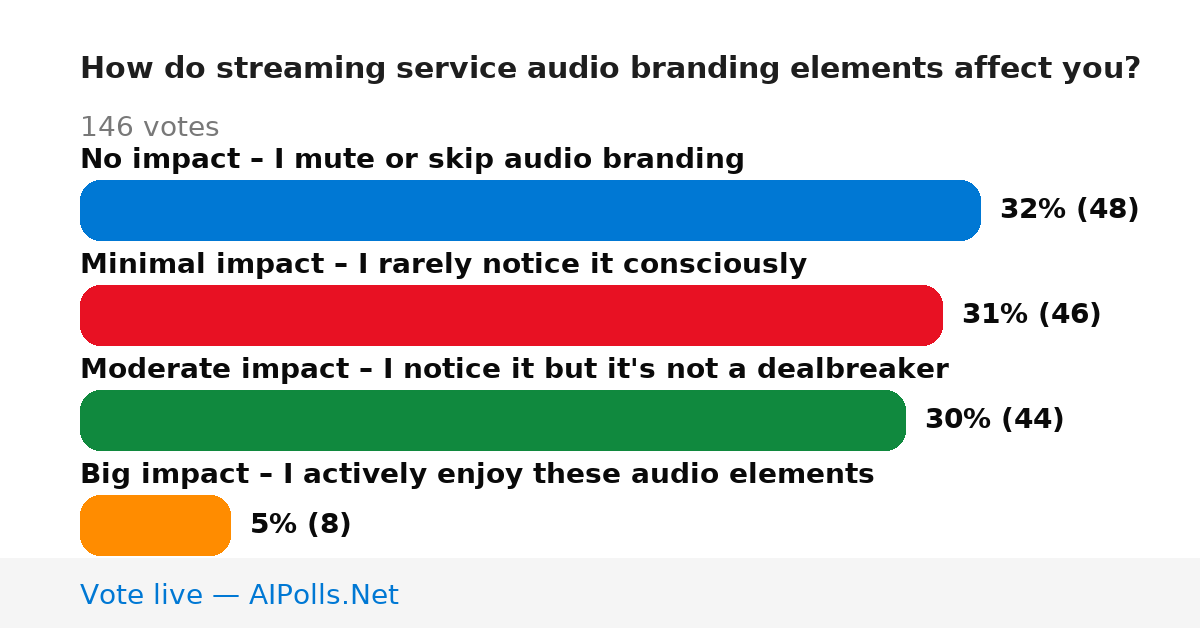 How do streaming service audio branding elements affect you?

146 votes

No impact – I mute or skip audio branding

32% (48)

Minimal impact – I rarely notice it consciously

31% (46)

Moderate impact – I notice it but it's not a dealbreaker

30% (44)

Big impact – I actively enjoy these audio elements

5% (8)

Vote live — AIPolls.Net